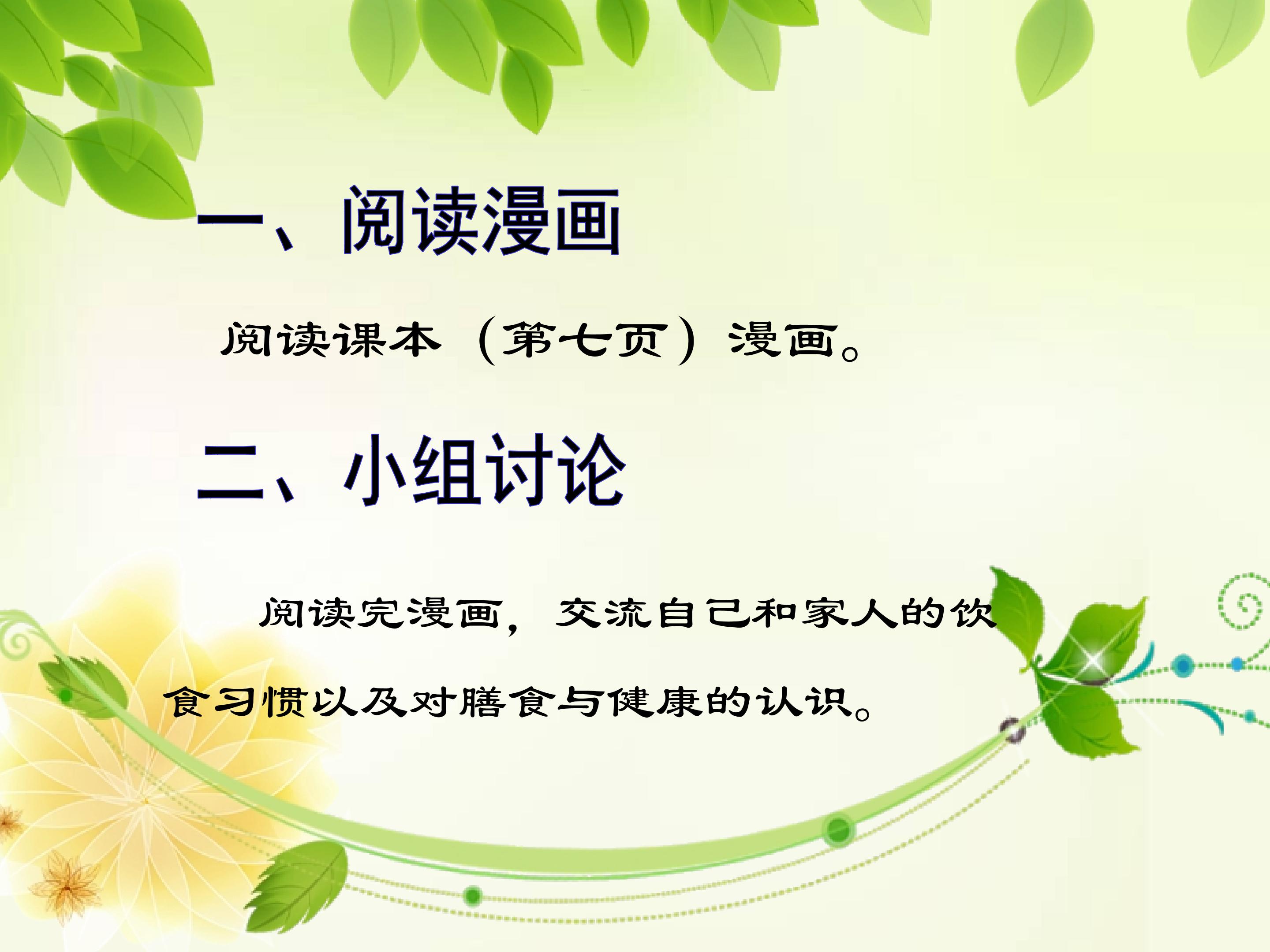 一、阅读漫画

阅读课本（第七页）漫画。

二、小组讨论

阅读完漫画，交流自己和家人的饮食习惯以及对膳食与健康的认识。